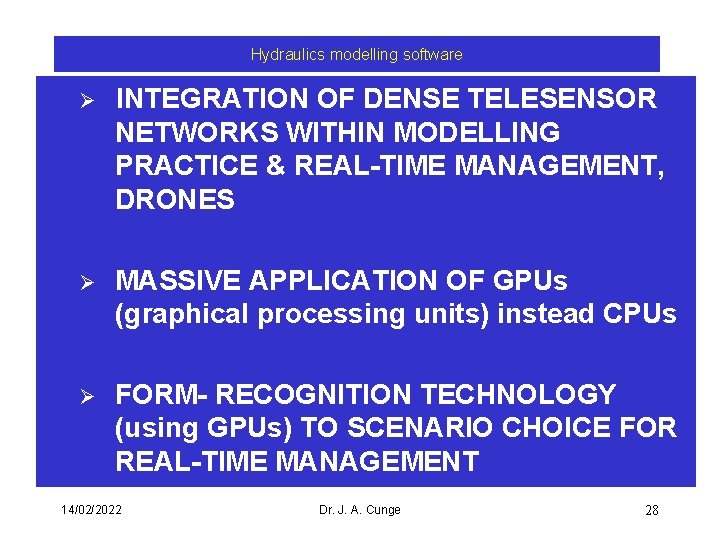 Hydraulics modelling software

➢ INTEGRATION OF DENSE TELESENSOR NETWORKS WITHIN MODELLING PRACTICE & REAL-TIME MANAGEMENT, DRONES

➢ MASSIVE APPLICATION OF GPUs (graphical processing units) instead CPUs

➢ FORM- RECOGNITION TECHNOLOGY (using GPUs) TO SCENARIO CHOICE FOR REAL-TIME MANAGEMENT

14/02/2022 Dr. J. A. Cunge 28